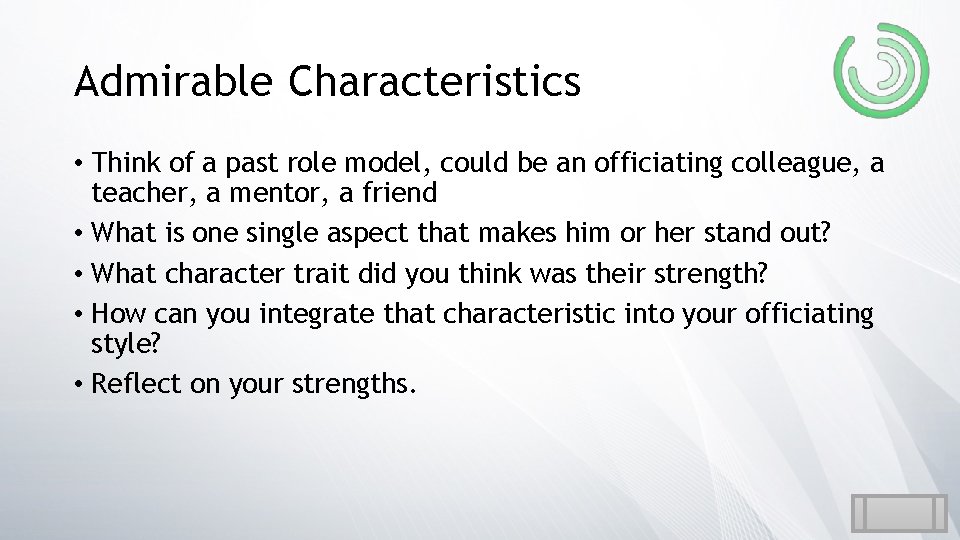 Admirable Characteristics

• Think of a past role model, could be an officiating colleague, a teacher, a mentor, a friend
• What is one single aspect that makes him or her stand out?
• What character trait did you think was their strength?
• How can you integrate that characteristic into your officiating style?
• Reflect on your strengths.